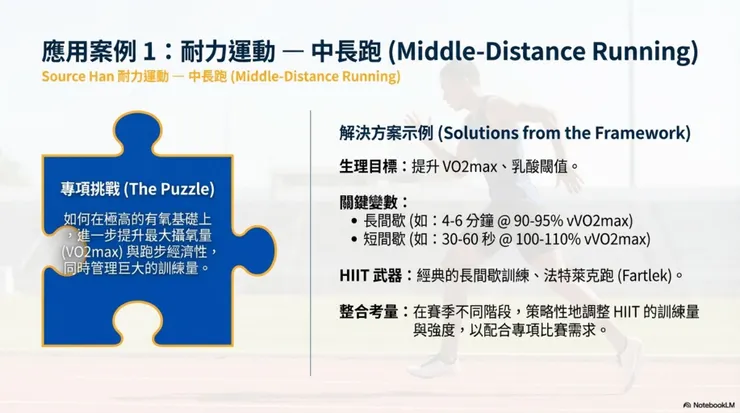 應用案例 1：耐力運動 — 中長跑 (Middle-Distance Running)
Source Han 耐力運動 — 中長跑 (Middle-Distance Running)

專項挑戰 (The Puzzle)

如何在極高的有氧基礎上，進一步提升最大攝氧量 (VO2max) 與跑步經濟性，同時管理巨大的訓練量。

解決方案示例 (Solutions from the Framework)

生理目標：提升 VO2max、乳酸閾值。

關鍵變數：
• 長間歇 (如：4-6 分鐘 @ 90-95% vVO2max)
• 短間歇 (如：30-60 秒 @ 100-110% vVO2max)

HIIT 武器：經典的長間歇訓練、法特萊克跑 (Fartlek)。

整合考量：在賽季不同階段，策略性地調整 HIIT 的訓練量與強度，以配合專項比賽需求。

NotebookLM